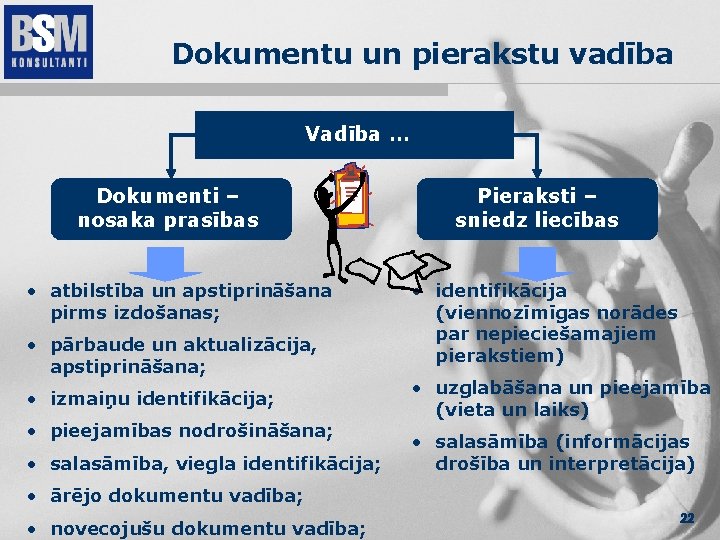 BSM
KONSULTANTI

Dokumentu un pierakstu vadība

Vadība ...

Dokumenti – nosaka prasības

Pieraksti – sniedz liecības

• atbilstība un apstiprināšana pirms izdošanas;
• pārbaude un aktualizācija, apstiprināšana;
• izmaiņu identifikācija;
• pieejamības nodrošināšana;
• salasāmība, viegla identifikācija;
• ārējo dokumentu vadība;
• novecojušu dokumentu vadība;

• identifikācija (viennozīmīgas norādes par nepieciešamajiem pierakstiem)
• uzglabāšana un pieejamība (vieta un laiks)
• salasāmība (informācijas drošība un interpretācija)

22